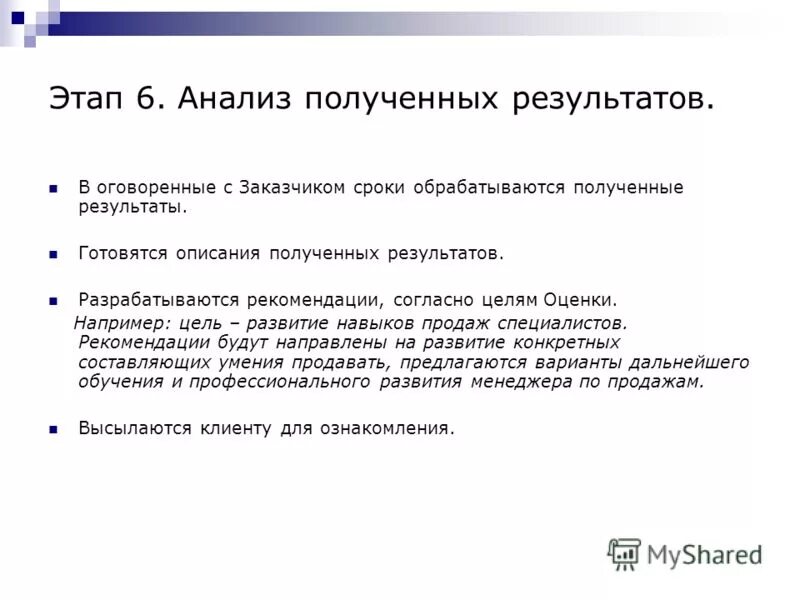 Этап 6. Анализ полученных результатов.

В оговоренные с Заказчиком сроки обрабатываются полученные результаты.

Готовятся описания полученных результатов.

Разрабатываются рекомендации, согласно целям Оценки.

Например: цель – развитие навыков продаж специалистов. Рекомендации будут направлены на развитие конкретных составляющих умения продавать, предлагаются варианты дальнейшего обучения и профессионального развития менеджера по продажам.

Высылаются клиенту для ознакомления.

MyShared